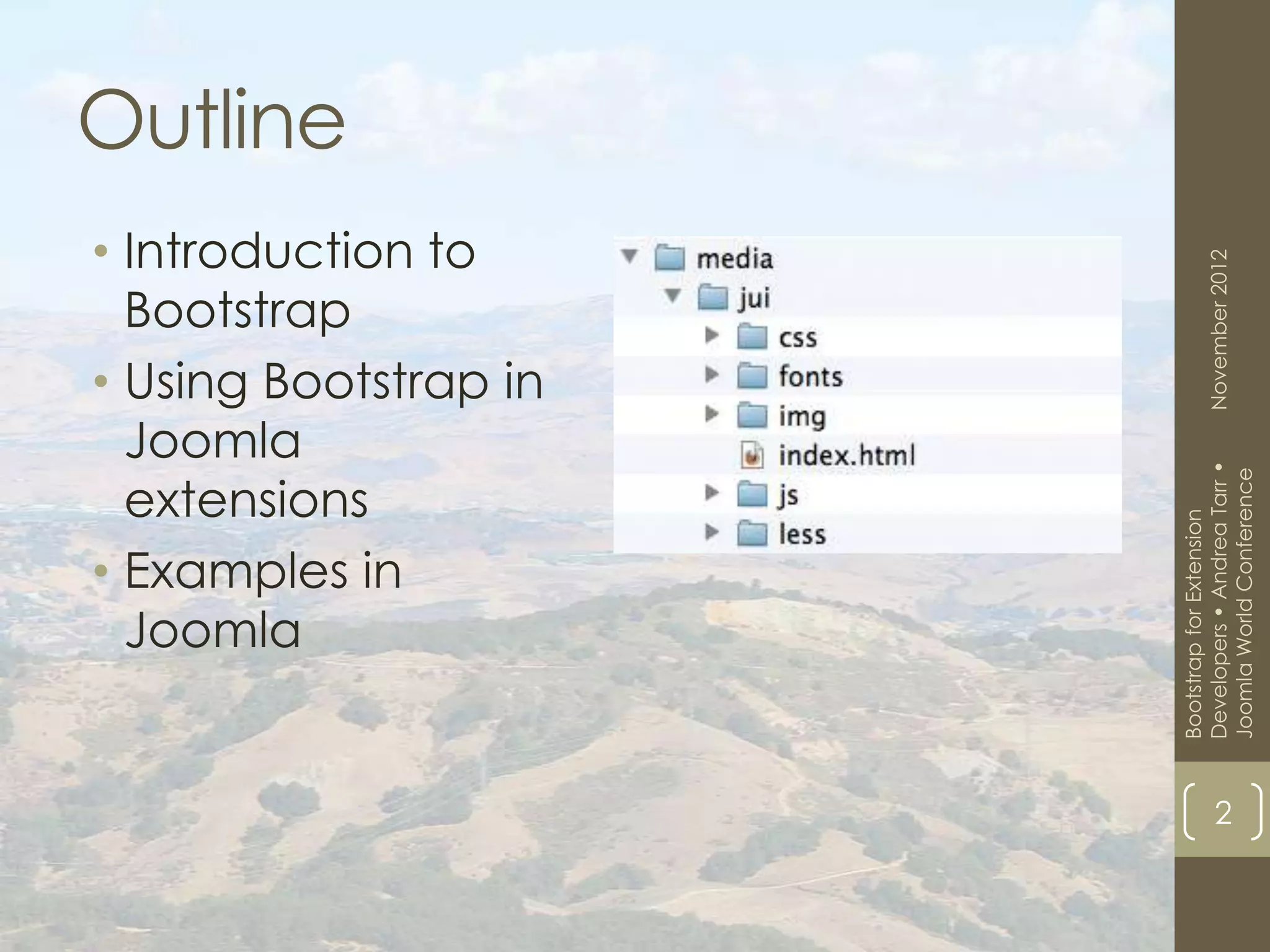 Outline

• Introduction to Bootstrap
• Using Bootstrap in Joomla extensions
• Examples in Joomla

media
jui
css
fonts
img
index.html
js
less

Bootstrap for Extension Developers • Andrea Tarr • Joomla World Conference November 2012

2